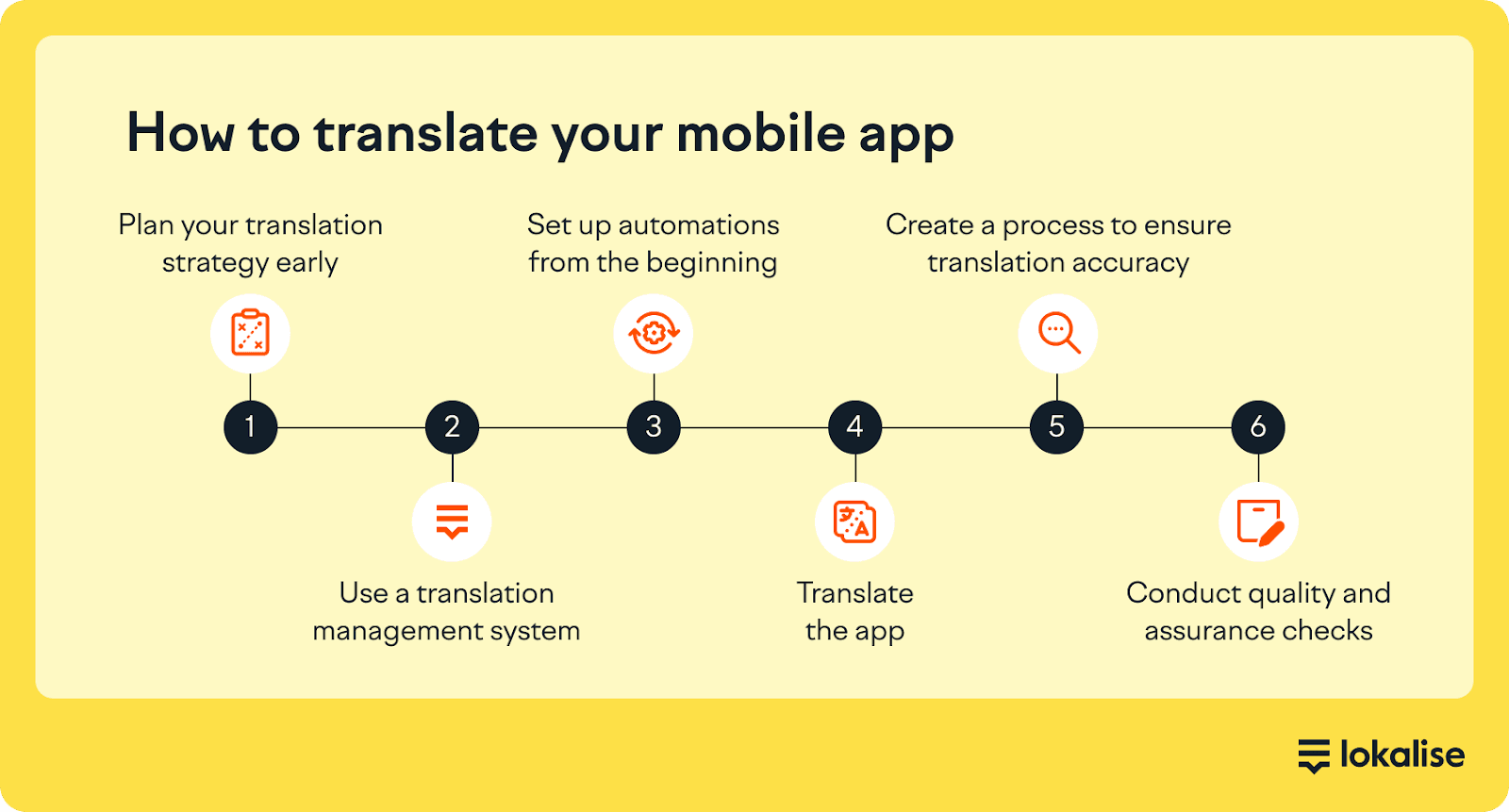 How to translate your mobile app

1
Plan your translation strategy early

2
Use a translation management system

3
Set up automations from the beginning

4
Translate the app

5
Create a process to ensure translation accuracy

6
Conduct quality and assurance checks

lokalise